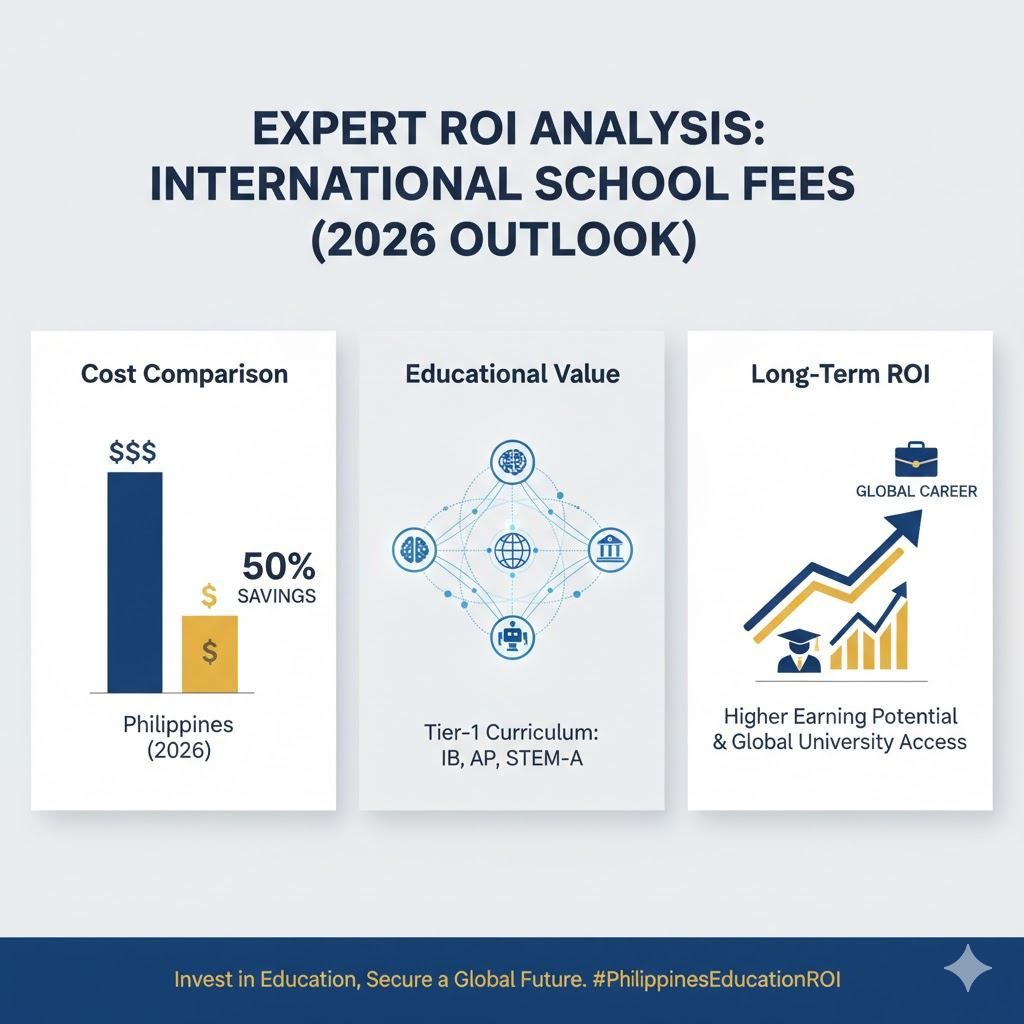 EXPERT ROI ANALYSIS: INTERNATIONAL SCHOOL FEES (2026 OUTLOOK)

Cost Comparison

$$$

$

50% SAVINGS

$

Philippines (2026)

Educational Value

Tier-1 Curriculum: IB, AP, STEM-A

Long-Term ROI

GLOBAL CAREER

Higher Earning Potential & Global University Access

Invest in Education, Secure a Global Future. #PhilippinesEducationROI